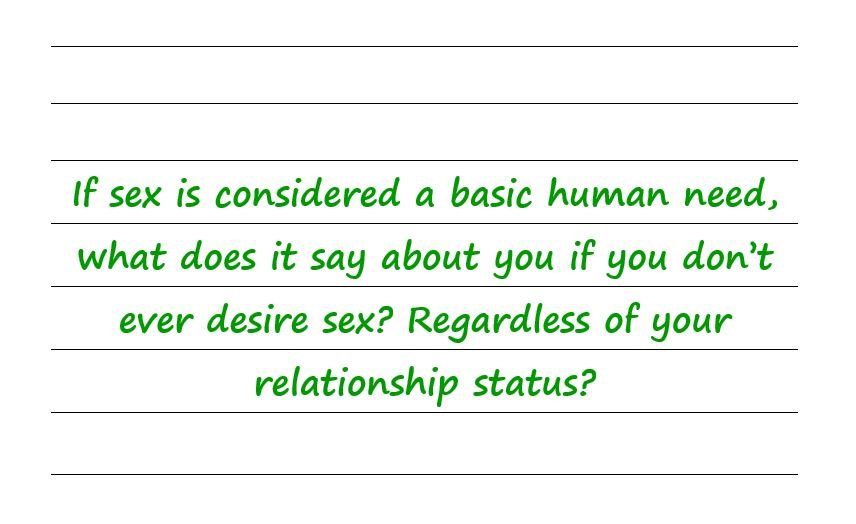 If sex is considered a basic human need, what does it say about you if you don't ever desire sex? Regardless of your relationship status?